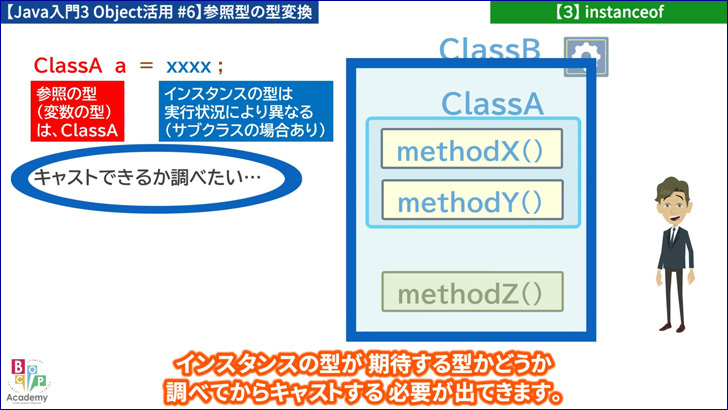 【Java入門3 Object活用 #6】参照型の型変換

【3】instanceof

ClassA a = xxxx ;

参照の型
(変数の型)
は、ClassA

インスタンスの型は
実行状況により異なる
(サブクラスの場合あり)

キャストできるか調べたい…

ClassB

ClassA

methodX()

methodY()

methodZ()

B C P
Academy

インスタンスの型が 期待する型かどうか
調べてからキャストする 必要が出てきます。